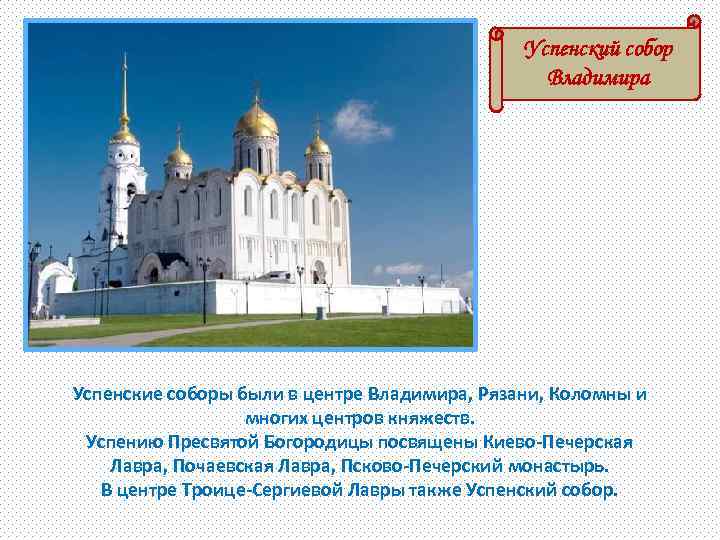 Успенский собор Владимира

Успенские соборы были в центре Владимира, Рязани, Коломны и многих центров княжеств.
Успению Пресвятой Богородицы посвящены Киево-Печерская Лавра, Почаевская Лавра, Псково-Печерский монастырь.
В центре Троице-Сергиевой Лавры также Успенский собор.